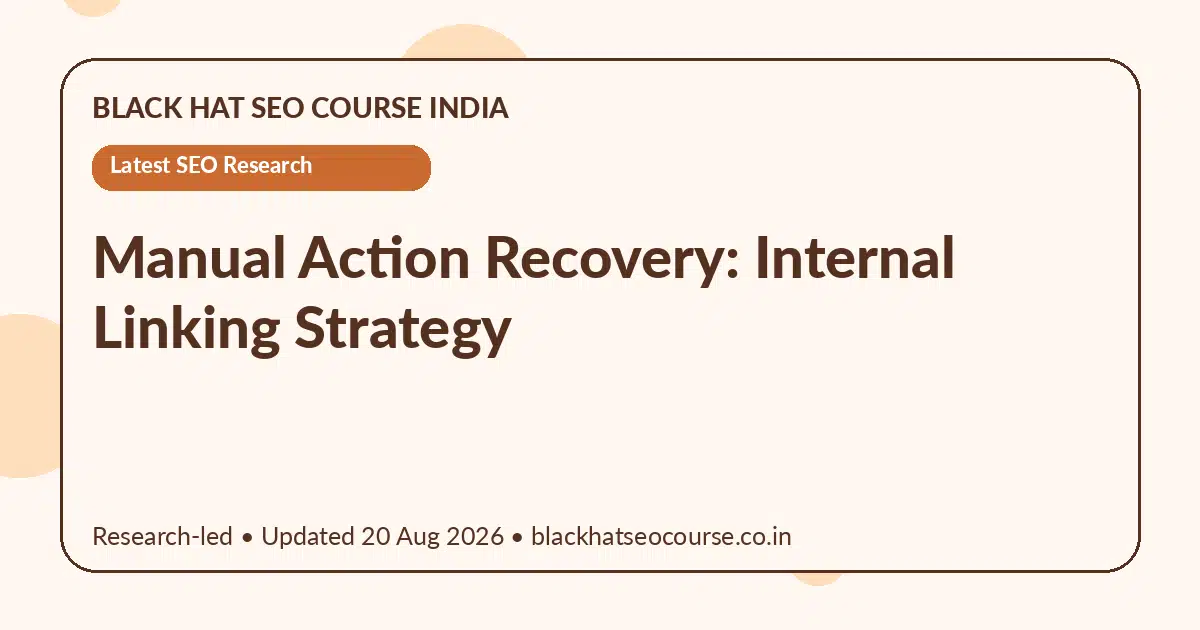 BLACK HAT SEO COURSE INDIA

Latest SEO Research

Manual Action Recovery: Internal Linking Strategy

Research-led • Updated 20 Aug 2026 • blackhatseocourse.co.in